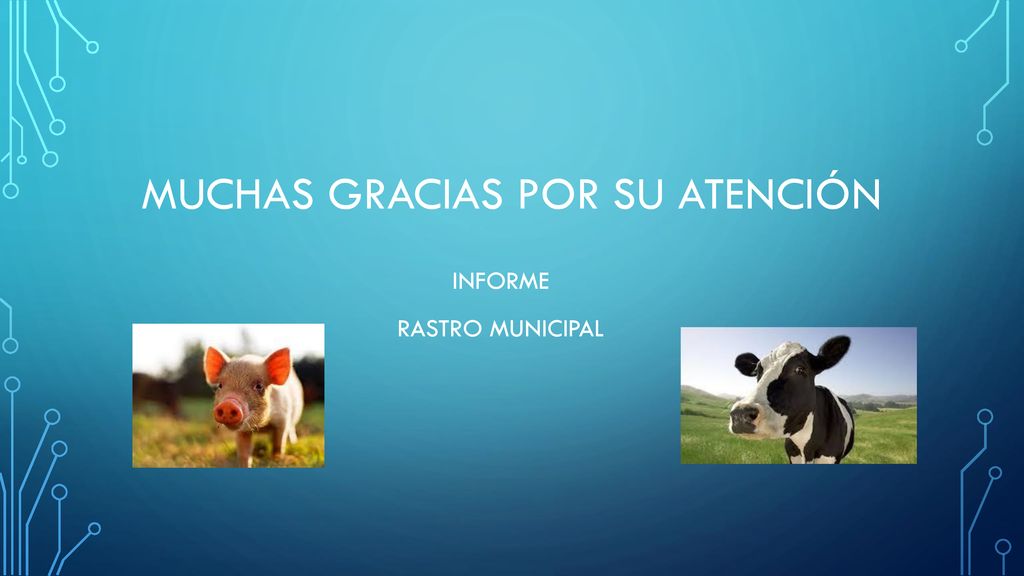 MUCHAS GRACIAS POR SU ATENCIÓN

INFORME

RASTRO MUNICIPAL